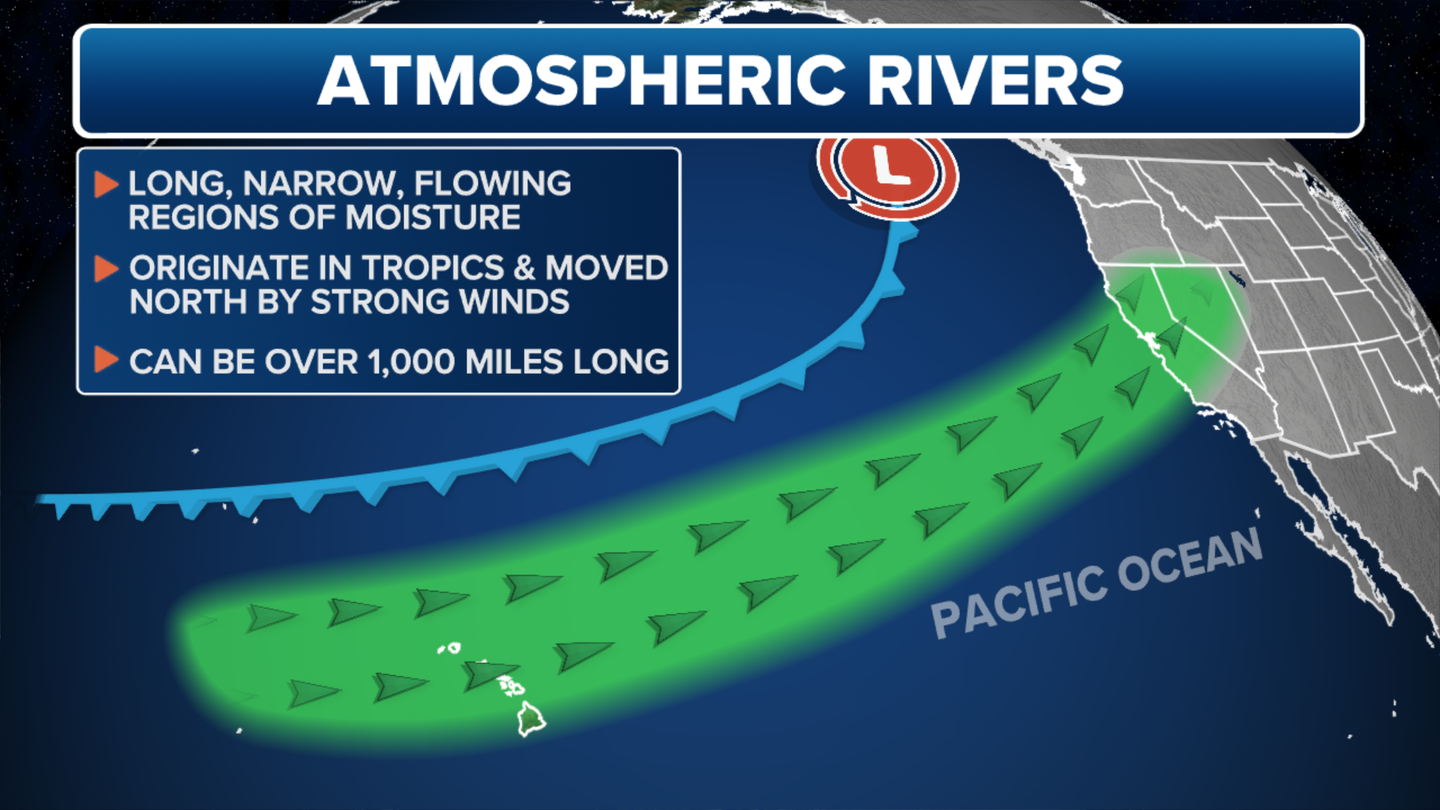 ATMOSPHERIC RIVERS

LONG, NARROW, FLOWING REGIONS OF MOISTURE

ORIGINATE IN TROPICS & MOVED NORTH BY STRONG WINDS

CAN BE OVER 1,000 MILES LONG

L

PACIFIC OCEAN